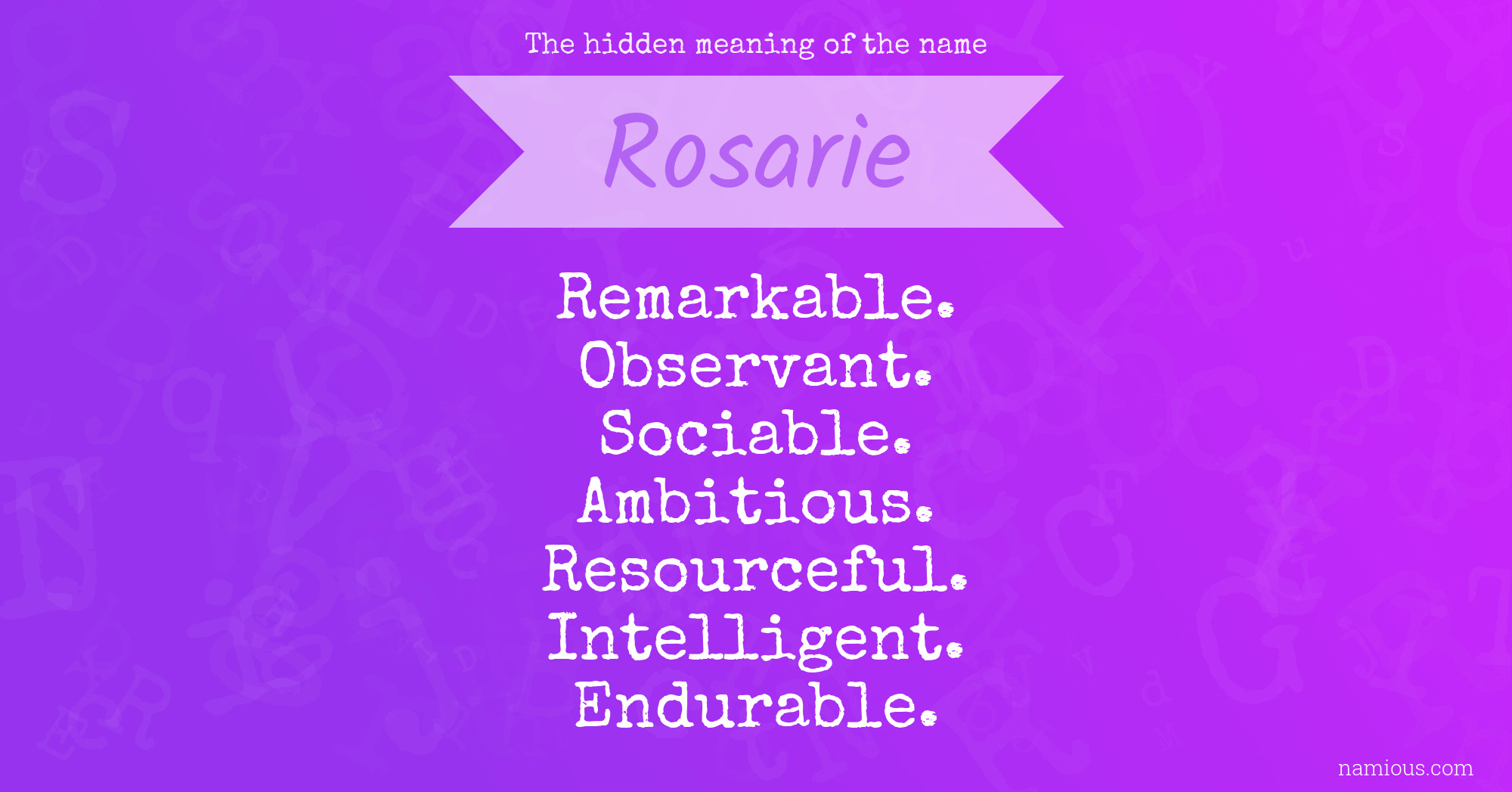 The hidden meaning of the name

Rosarie

Remarkable.
Observant.
Sociable.
Ambitious.
Resourceful.
Intelligent.
Endurable.

namious.com